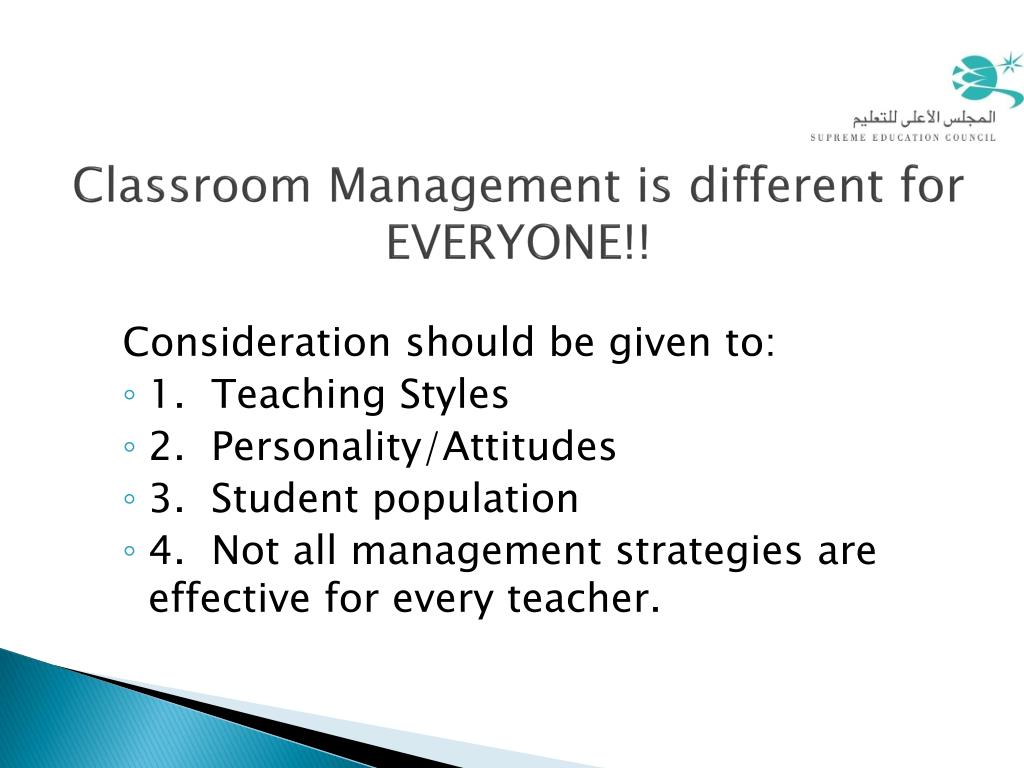 المجلس الأعلى للتعليم
SUPREME EDUCATION COUNCIL

Classroom Management is different for EVERYONE!!

Consideration should be given to:
◦ 1. Teaching Styles
◦ 2. Personality/Attitudes
◦ 3. Student population
◦ 4. Not all management strategies are effective for every teacher.